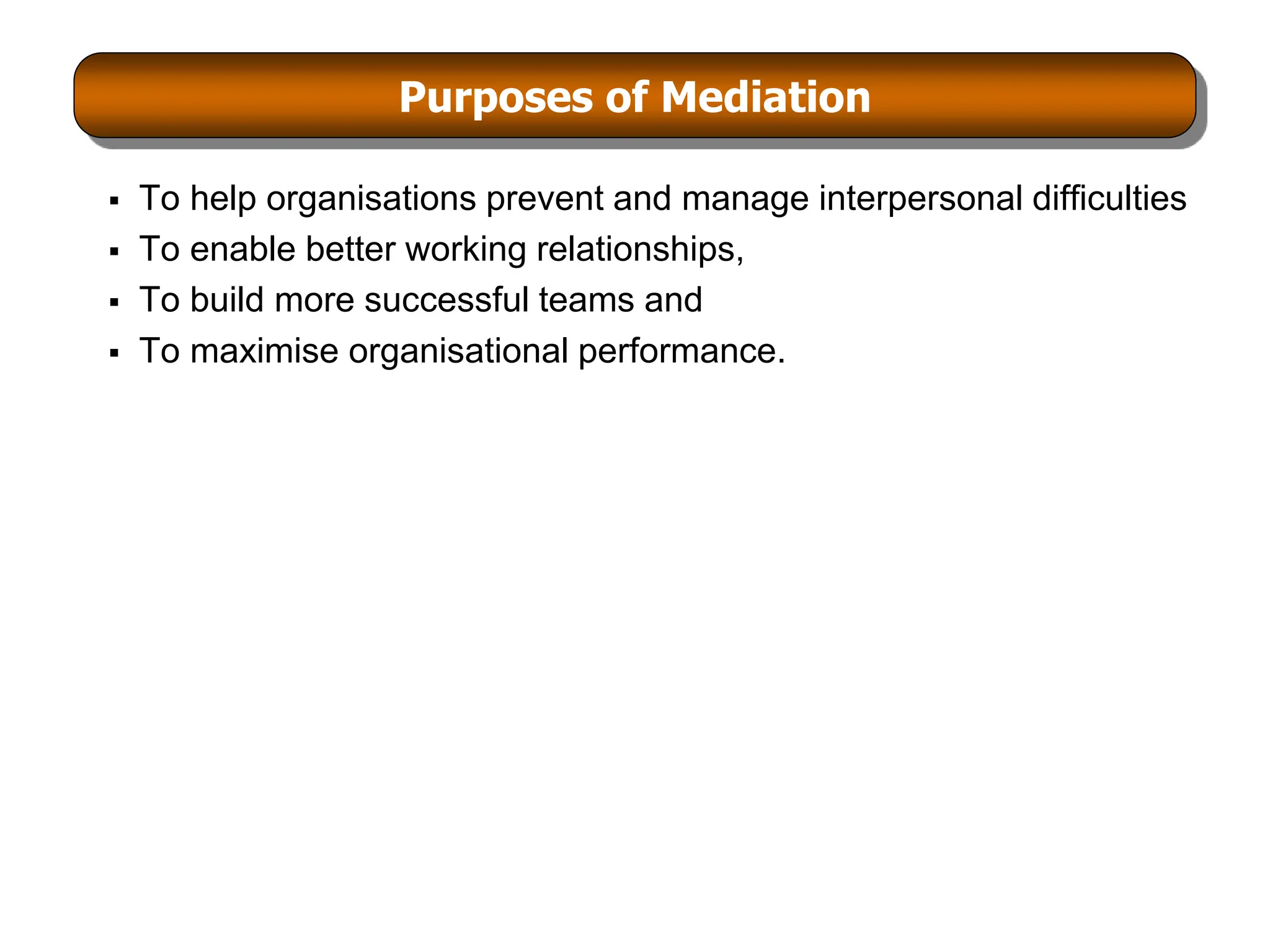 Purposes of Mediation

▪ To help organisations prevent and manage interpersonal difficulties
▪ To enable better working relationships,
▪ To build more successful teams and
▪ To maximise organisational performance.